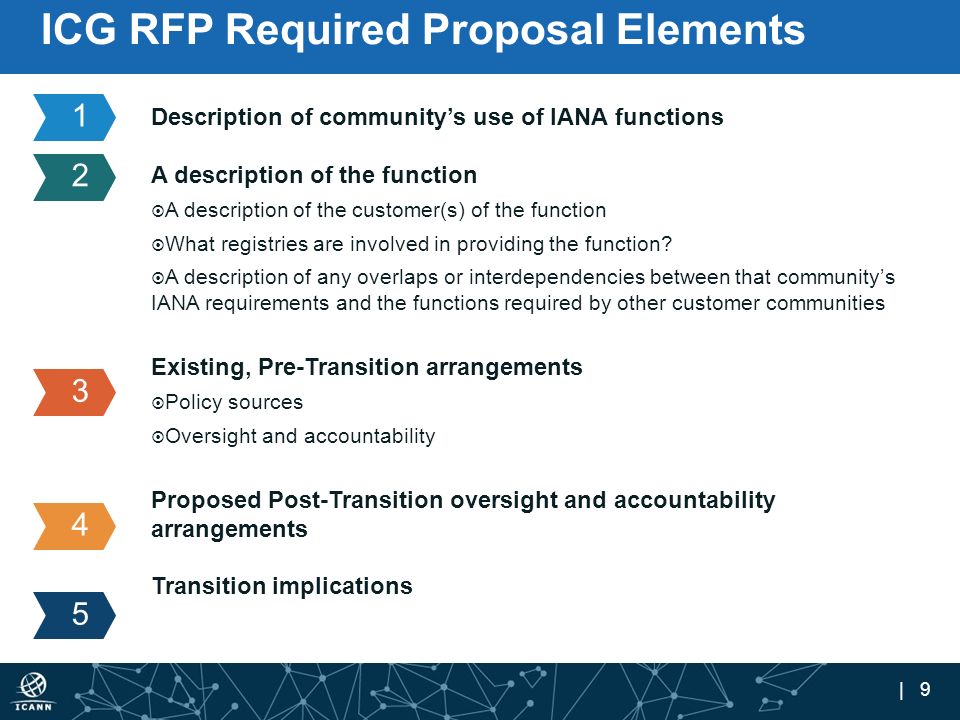 ICG RFP Required Proposal Elements

1

Description of community's use of IANA functions

2

A description of the function

⦿A description of the customer(s) of the function

⦿What registries are involved in providing the function?

⦿A description of any overlaps or interdependencies between that community's IANA requirements and the functions required by other customer communities

3

Existing, Pre-Transition arrangements

⦿Policy sources

⦿Oversight and accountability

4

Proposed Post-Transition oversight and accountability arrangements

5

Transition implications

ICANN

| 9